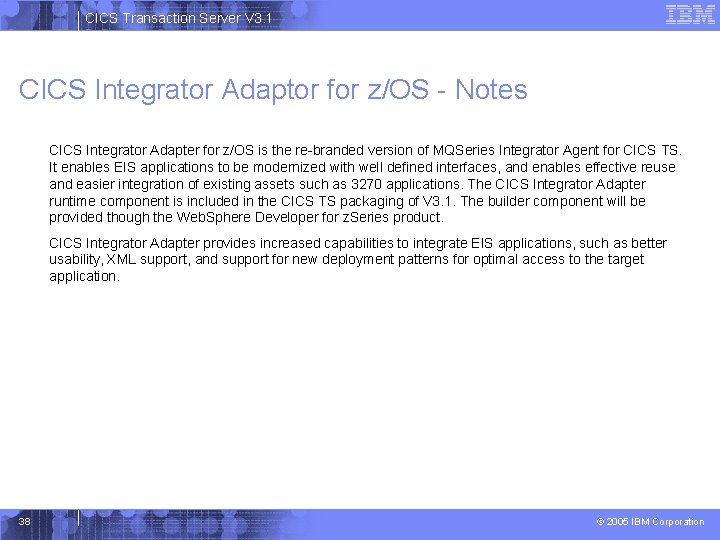 CICS Transaction Server V3.1

IBM

CICS Integrator Adaptor for z/OS - Notes

CICS Integrator Adapter for z/OS is the re-branded version of MQSeries Integrator Agent for CICS TS. It enables EIS applications to be modernized with well defined interfaces, and enables effective reuse and easier integration of existing assets such as 3270 applications. The CICS Integrator Adapter runtime component is included in the CICS TS packaging of V3.1. The builder component will be provided though the WebSphere Developer for zSeries product.

CICS Integrator Adapter provides increased capabilities to integrate EIS applications, such as better usability, XML support, and support for new deployment patterns for optimal access to the target application.

38

© 2005 IBM Corporation